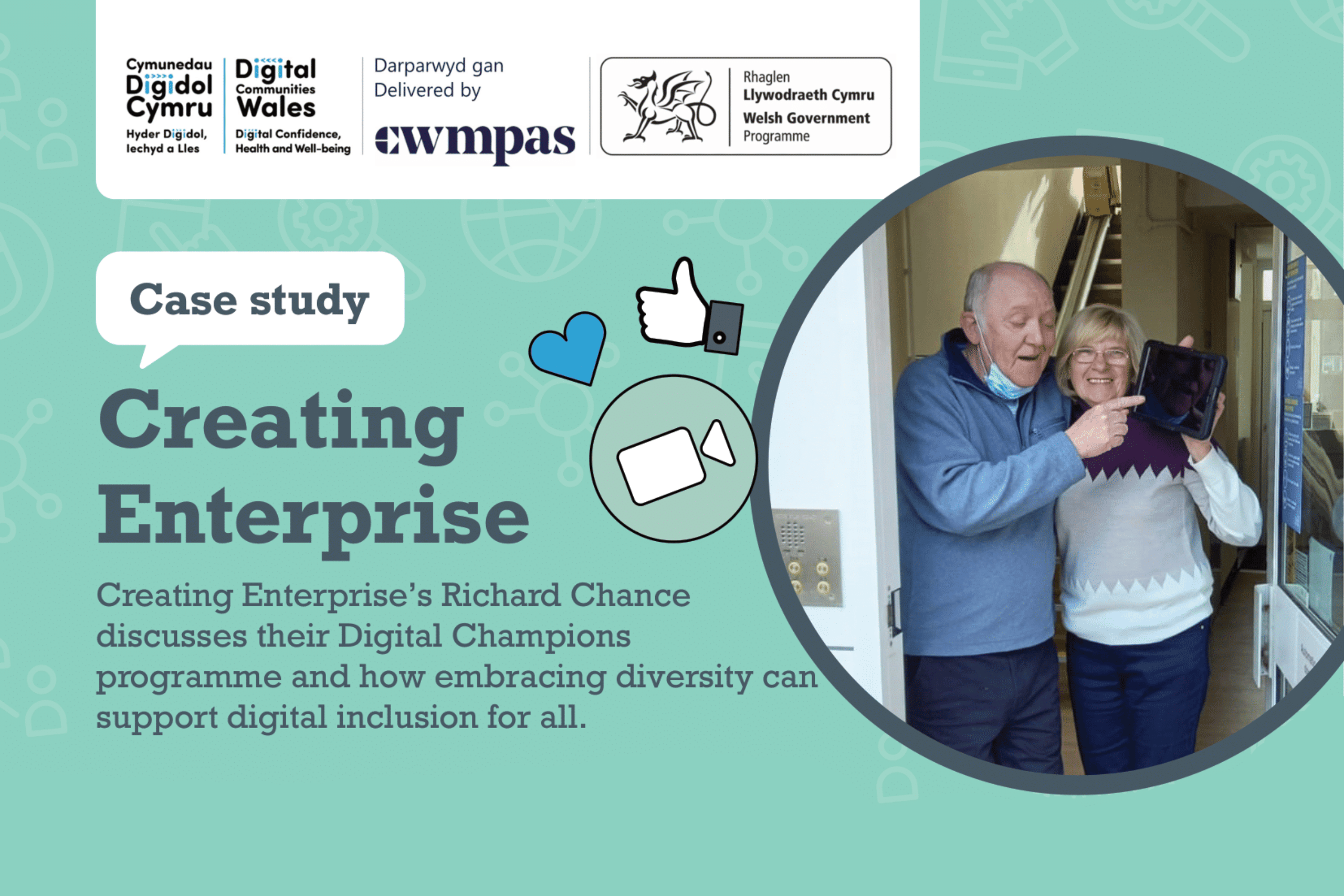 Cymunedau Digidol Cymru

Hyder Digidol, Iechyd a Lles

Digital Communities Wales

Digital Confidence, Health and Well-being

Darparwyd gan
Delivered by

cwmpas

Rhaglen
Llywodraeth Cymru
Welsh Government
Programme

Case study

Creating Enterprise

Creating Enterprise's Richard Chance discusses their Digital Champions programme and how embracing diversity can support digital inclusion for all.